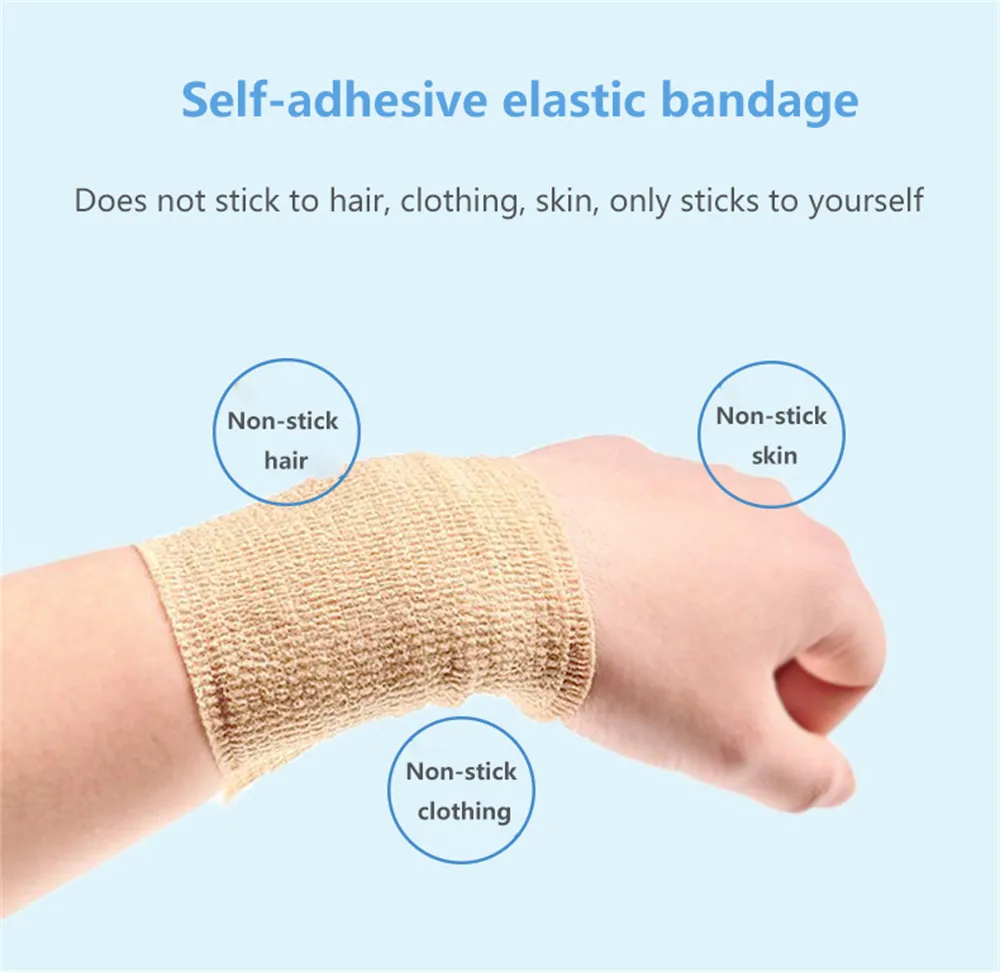 Self-adhesive elastic bandage

Does not stick to hair, clothing, skin, only sticks to yourself

Non-stick hair

Non-stick skin

Non-stick clothing